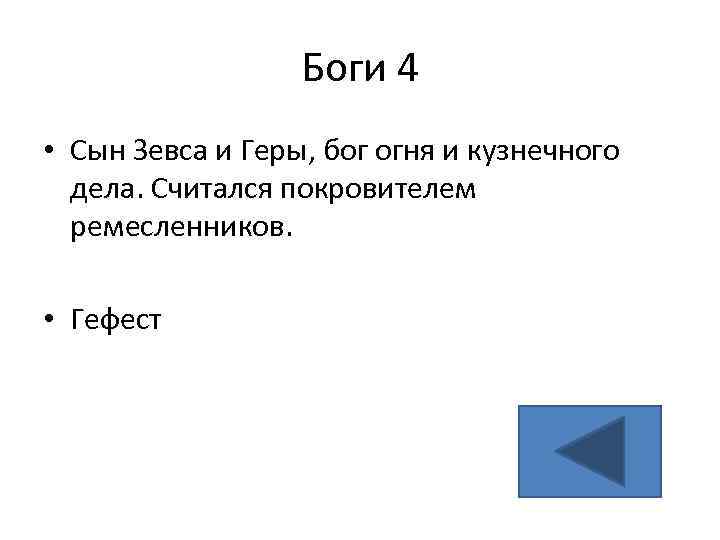 Боги 4

• Сын Зевса и Геры, бог огня и кузнечного дела. Считался покровителем ремесленников.

• Гефест